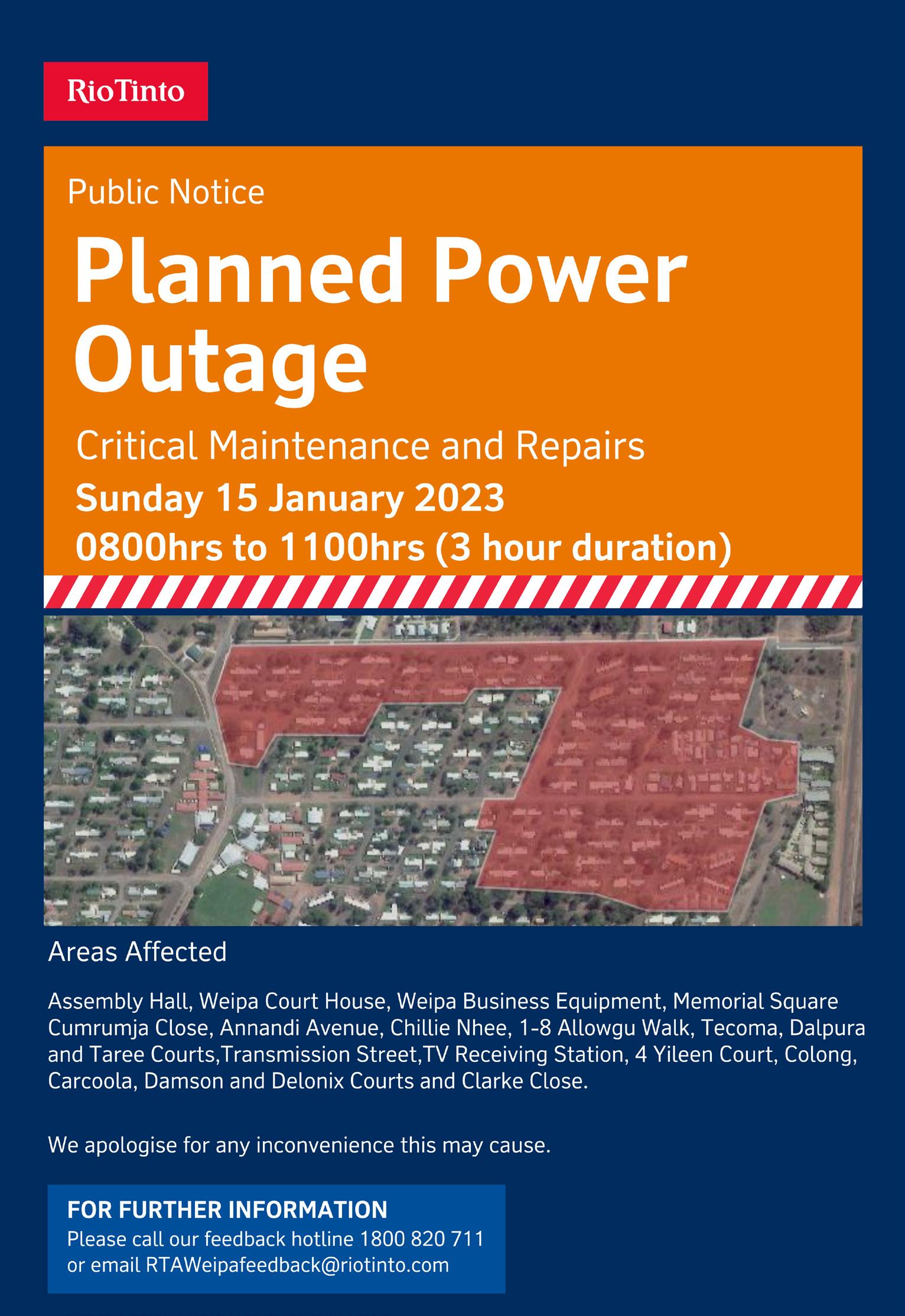 RioTinto

Public Notice

Planned Power Outage

Critical Maintenance and Repairs

Sunday 15 January 2023

0800hrs to 1100hrs (3 hour duration)

Areas Affected

Assembly Hall, Weipa Court House, Weipa Business Equipment, Memorial Square Cumrumja Close, Annandi Avenue, Chillie Nhee, 1-8 Allowgu Walk, Tecoma, Dalpura and Taree Courts,Transmission Street,TV Receiving Station, 4 Yileen Court, Colong, Carcoola, Damson and Delonix Courts and Clarke Close.

We apologise for any inconvenience this may cause.

FOR FURTHER INFORMATION
Please call our feedback hotline 1800 820 711 or email RTAWeipafeedback@riotinto.com